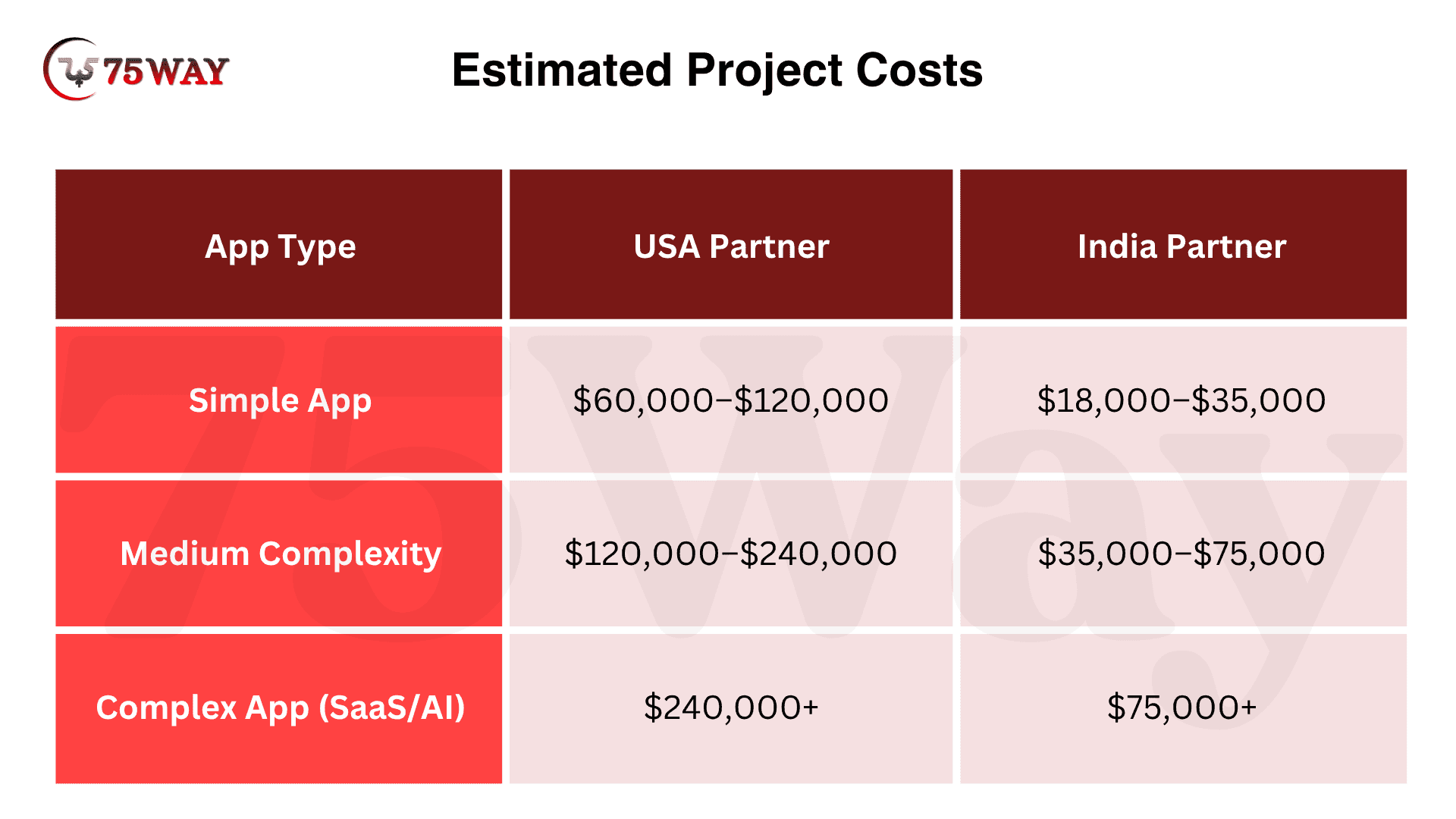 75WAY

Estimated Project Costs

| App Type | USA Partner | India Partner |
|---|---|---|
| Simple App | \$60,000–\$120,000 | \$18,000–\$35,000 |
| Medium Complexity | \$120,000–\$240,000 | \$35,000–\$75,000 |
| Complex App (SaaS/AI) | \$240,000+ | \$75,000+ |

75Way